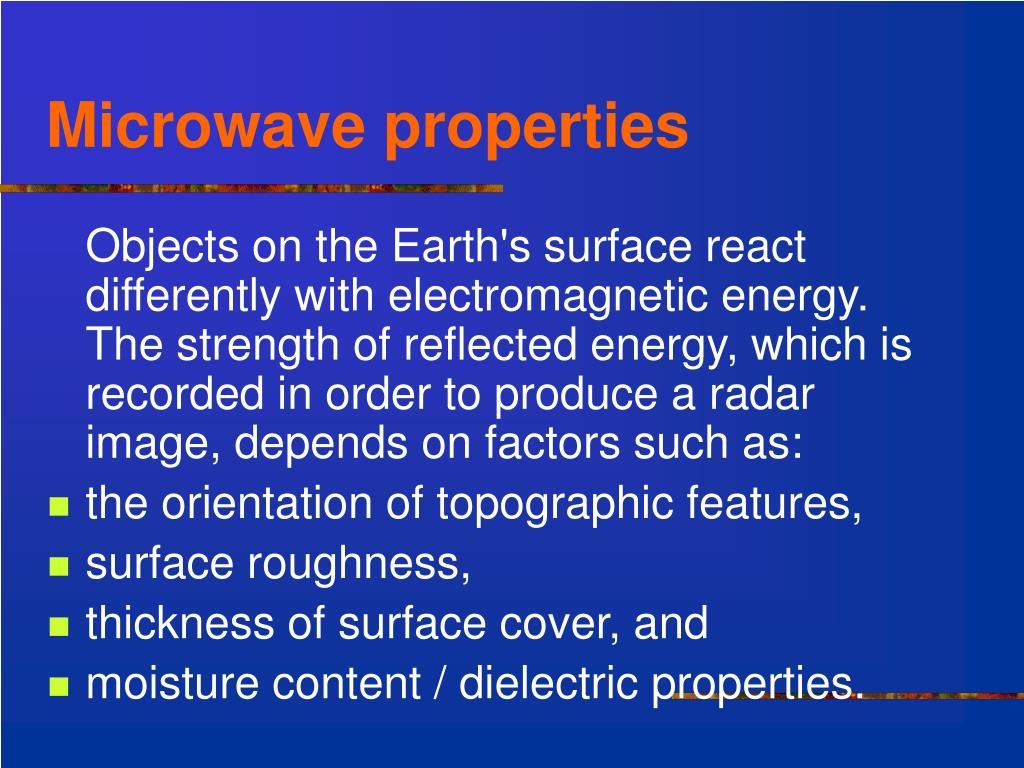 Microwave properties

Objects on the Earth's surface react differently with electromagnetic energy. The strength of reflected energy, which is recorded in order to produce a radar image, depends on factors such as:

- the orientation of topographic features,
- surface roughness,
- thickness of surface cover, and
- moisture content / dielectric properties.